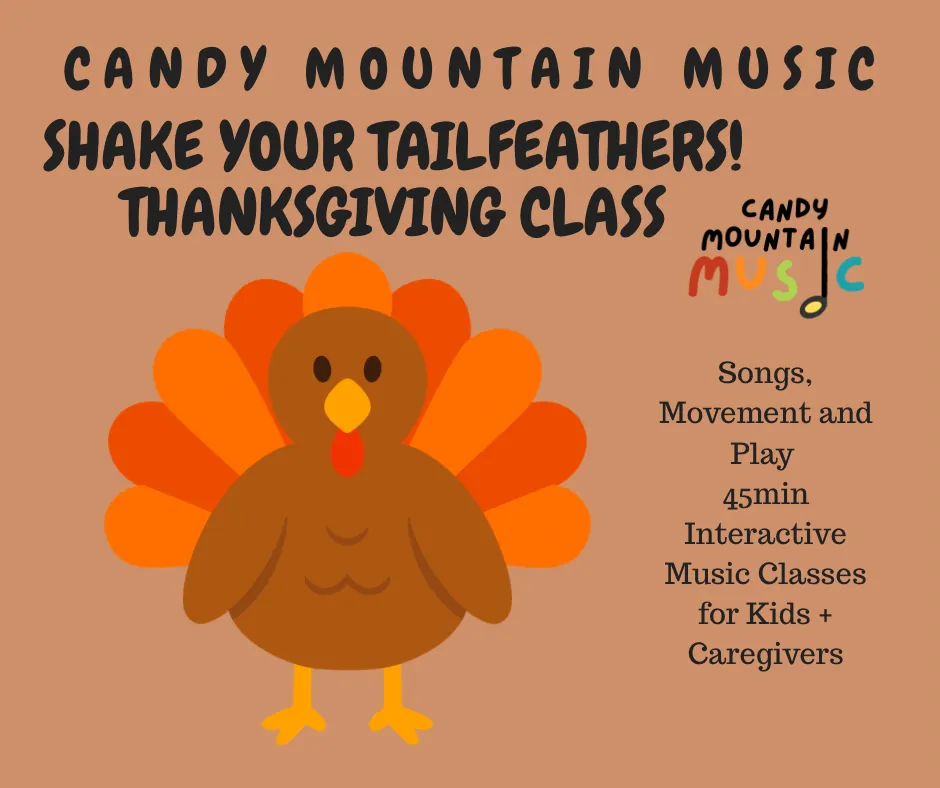 CANDY MOUNTAIN MUSIC

SHAKE YOUR TAILFEATHERS!
THANKSGIVING CLASS

CANDY
MOUNTAIN
MUSIC

Songs, Movement and Play
45min Interactive Music Classes for Kids + Caregivers